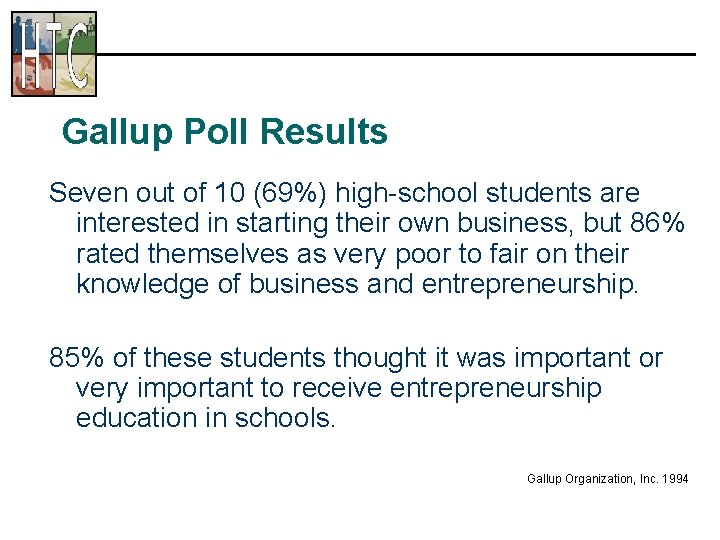 HTC

Gallup Poll Results

Seven out of 10 (69%) high-school students are interested in starting their own business, but 86% rated themselves as very poor to fair on their knowledge of business and entrepreneurship.

85% of these students thought it was important or very important to receive entrepreneurship education in schools.

Gallup Organization, Inc. 1994